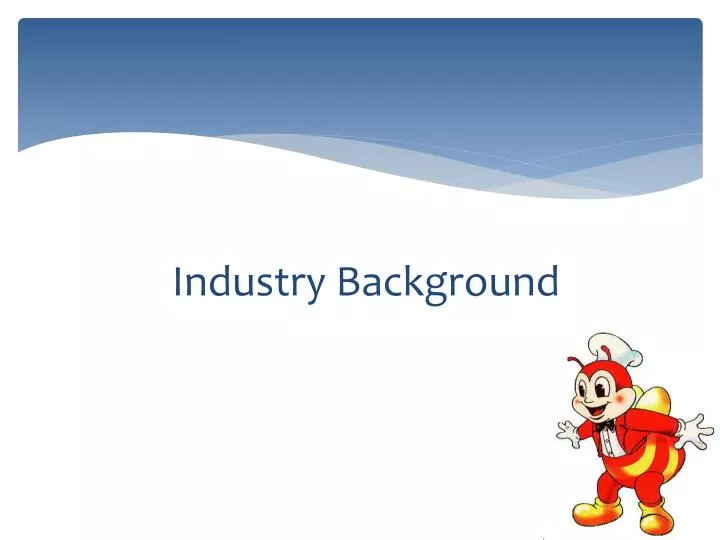 Industry Background